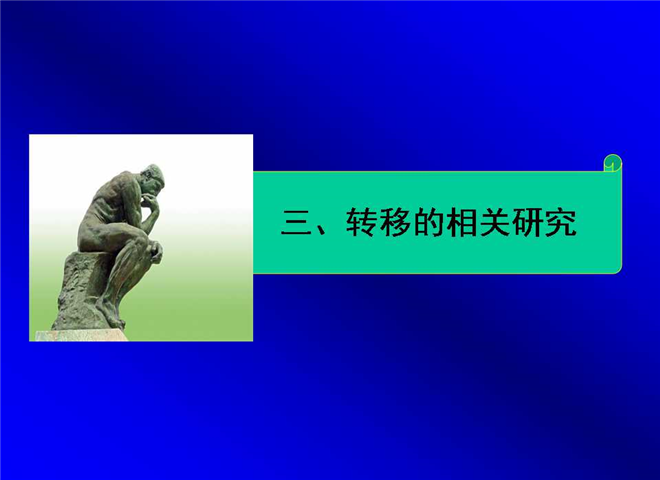 三、转移的相关研究